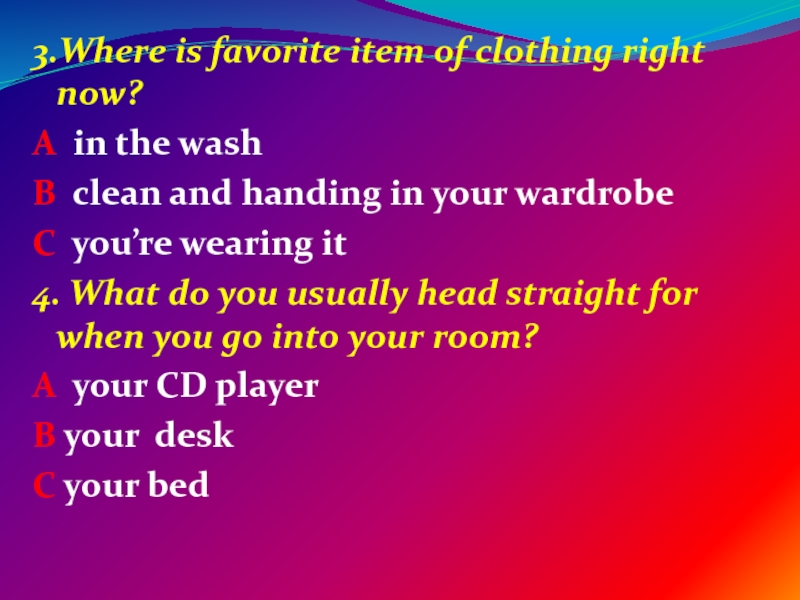 3.Where is favorite item of clothing right now?

A in the wash

B clean and handing in your wardrobe

C you’re wearing it

4. What do you usually head straight for when you go into your room?

A your CD player

B your desk

C your bed